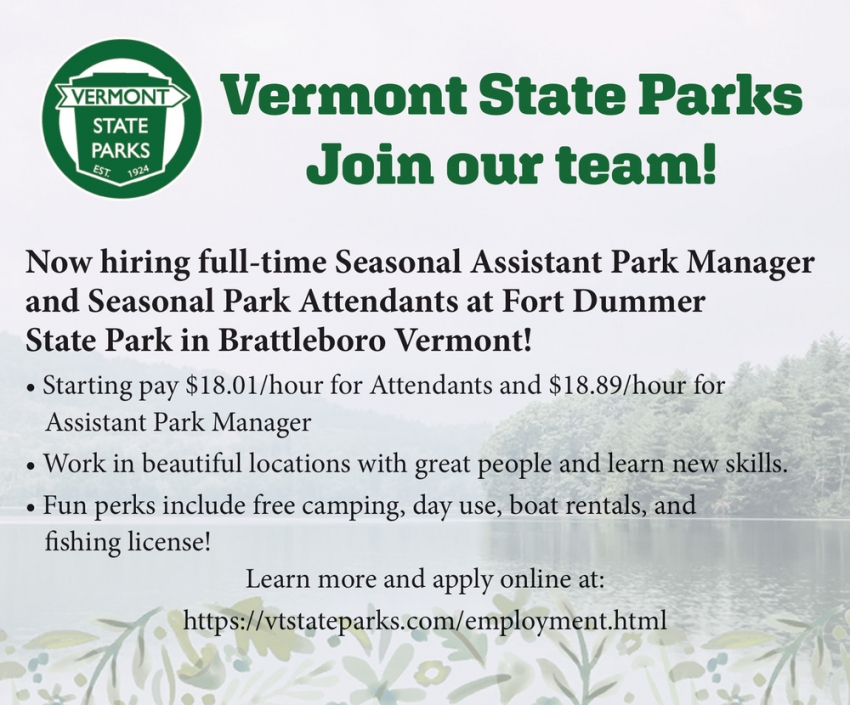 VERMONT
STATE
PARKS
EST. 1924

Vermont State Parks
Join our team!

Now hiring full-time Seasonal Assistant Park Manager and Seasonal Park Attendants at Fort Dummer State Park in Brattleboro Vermont!

• Starting pay \$18.01/hour for Attendants and \$18.89/hour for Assistant Park Manager
• Work in beautiful locations with great people and learn new skills.
• Fun perks include free camping, day use, boat rentals, and fishing license!

Learn more and apply online at:
https://vtstateparks.com/employment.html